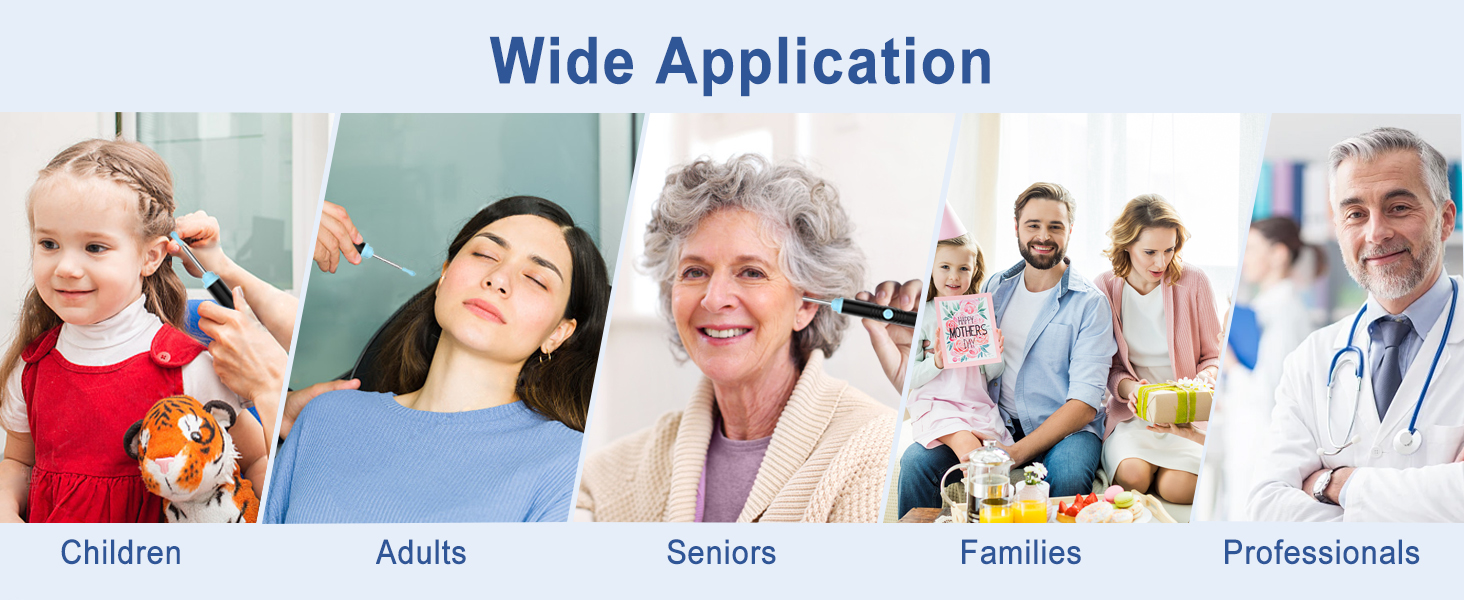 Wide Application

HAPPY MOTHERS DAY

Children

Adults

Seniors

Families

Professionals